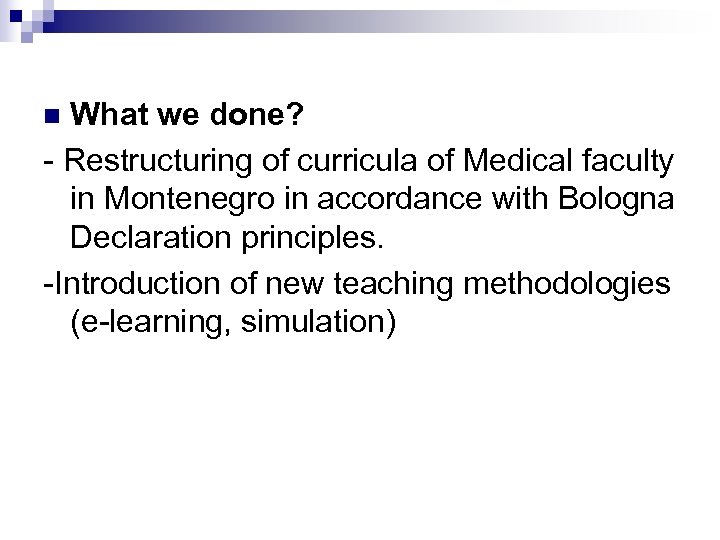 What we done?

- Restructuring of curricula of Medical faculty in Montenegro in accordance with Bologna Declaration principles.

-Introduction of new teaching methodologies (e-learning, simulation)